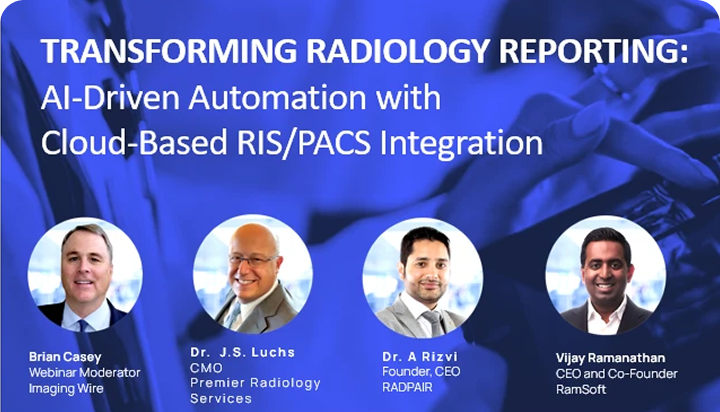 TRANSFORMING RADIOLOGY REPORTING:
AI-Driven Automation with Cloud-Based RIS/PACS Integration

Brian Casey
Webinar Moderator
Imaging Wire

Dr. J.S. Luchs
CMO
Premier Radiology Services

Dr. A Rizvi
Founder, CEO
RADPAIR

Vijay Ramanathan
CEO and Co-Founder
RamSoft